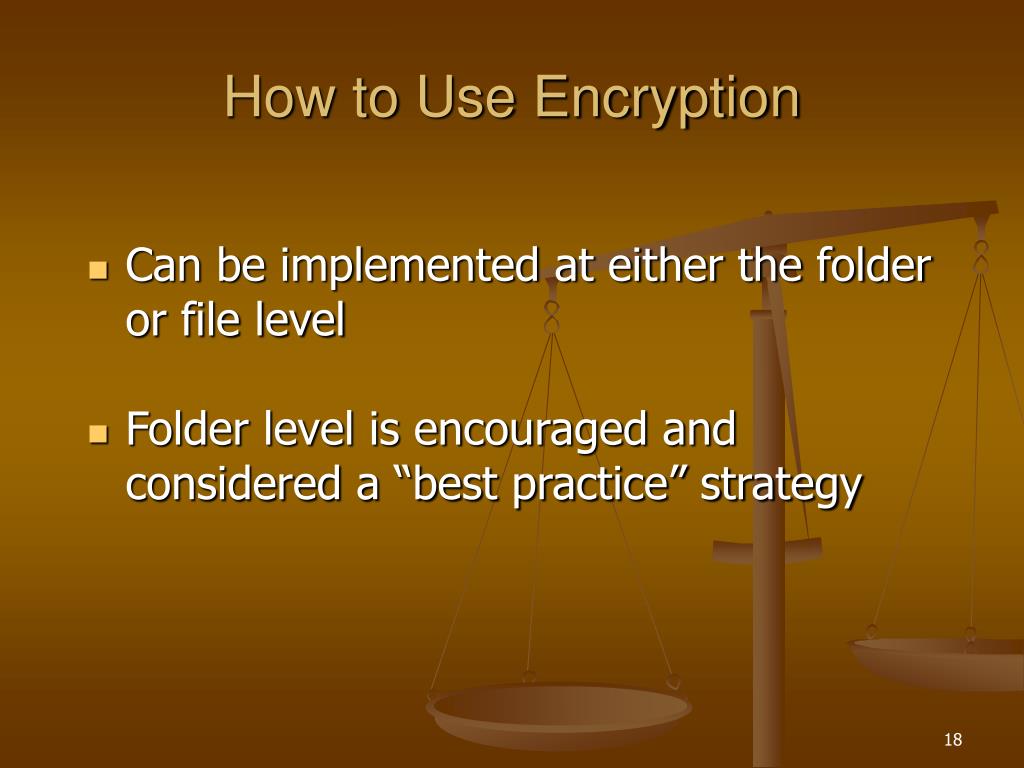 How to Use Encryption

Can be implemented at either the folder or file level

Folder level is encouraged and considered a “best practice” strategy

18